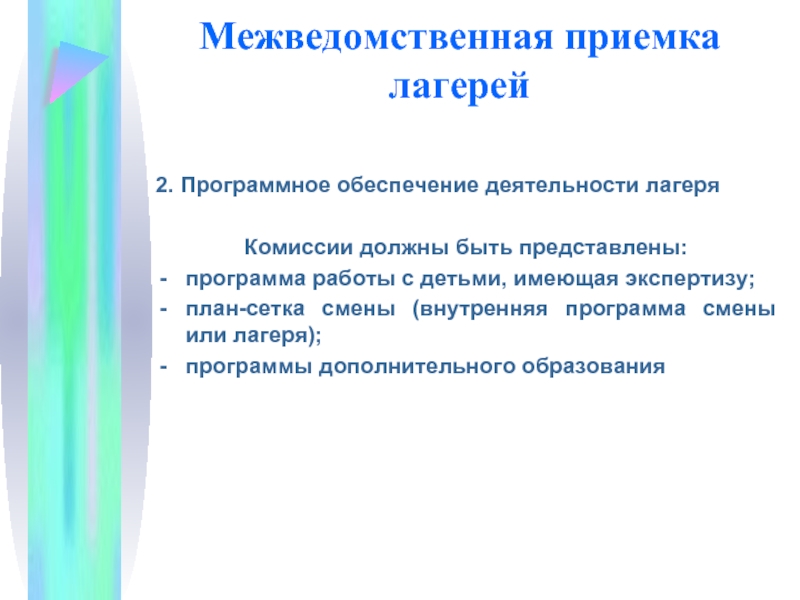 Межведомственная приемка лагерей

2. Программное обеспечение деятельности лагеря

Комиссии должны быть представлены:
- программа работы с детьми, имеющая экспертизу;
- план-сетка смены (внутренняя программа смены или лагеря);
- программы дополнительного образования